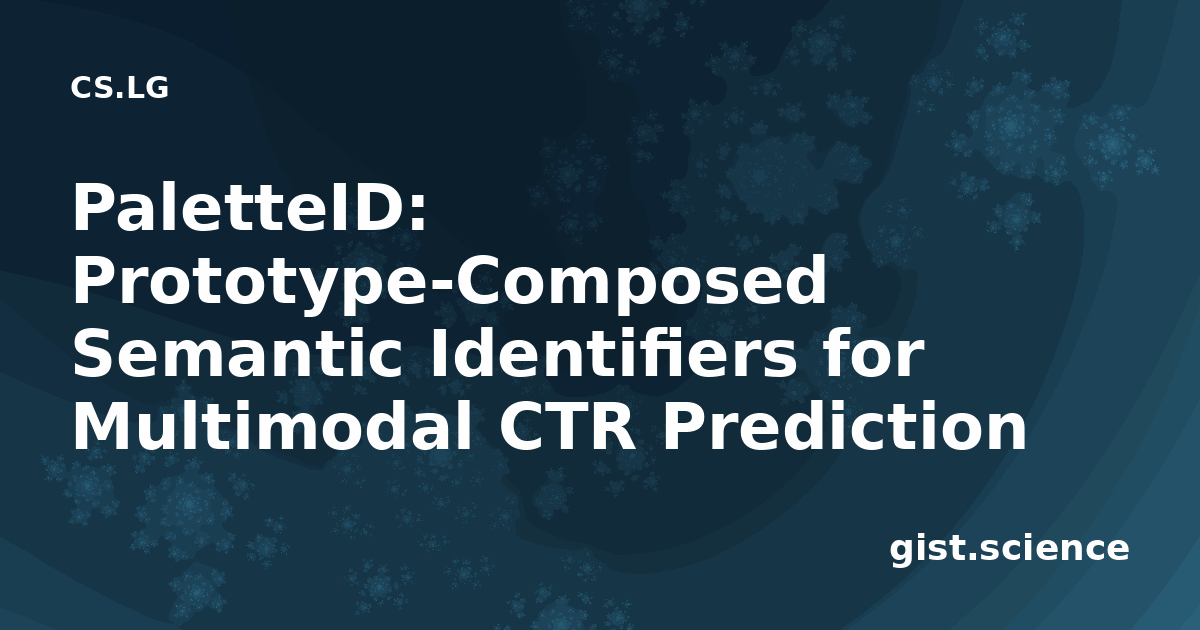 CS.LG

PaletteID: Prototype-Composed Semantic Identifiers for Multimodal CTR Prediction

gist.science